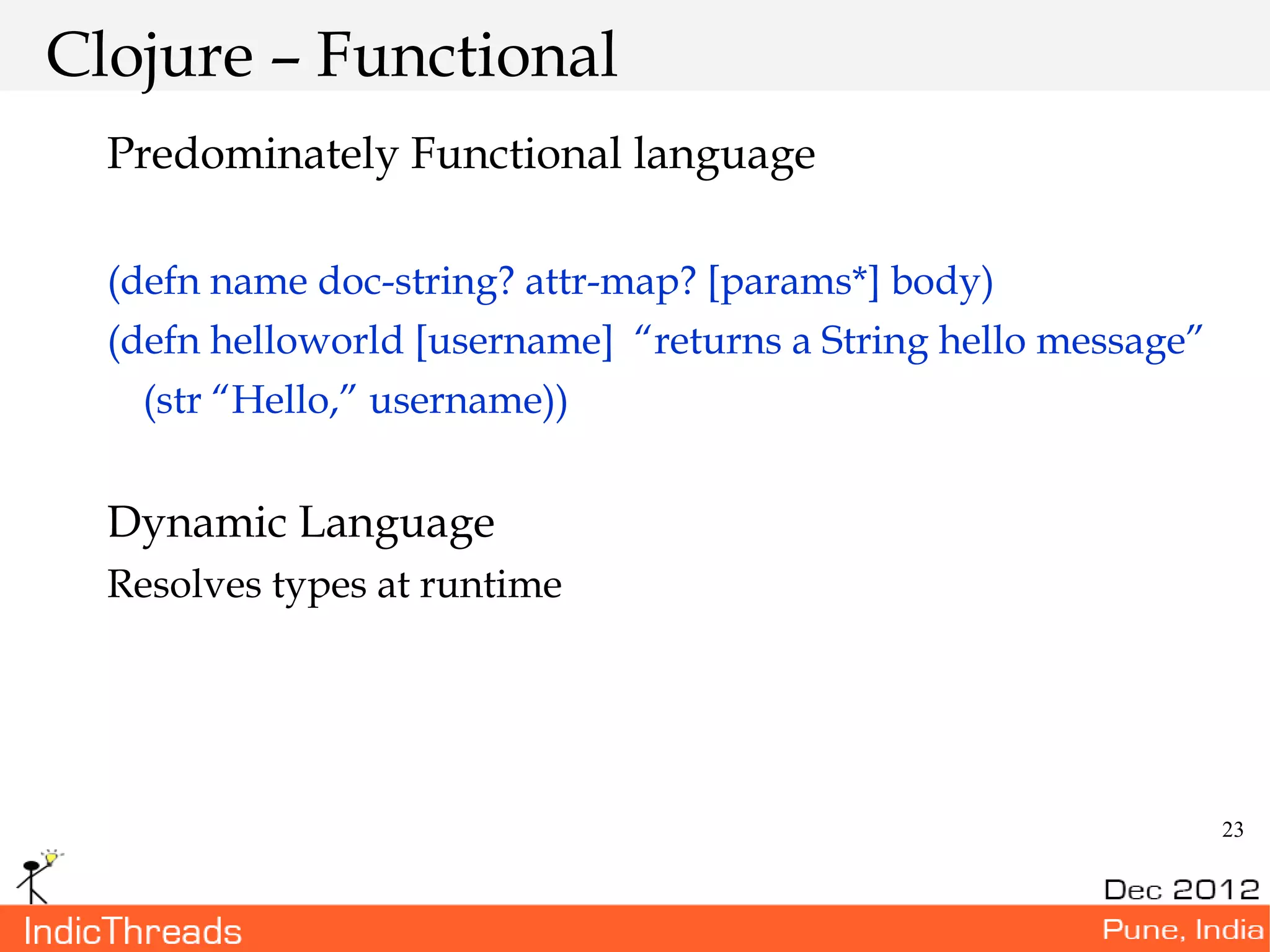 Clojure – Functional

Predominately Functional language

(defn name doc-string? attr-map? [params*] body)
(defn helloworld [username] “returns a String hello message”
(str “Hello,” username))

Dynamic Language
Resolves types at runtime

23

Dec 2012

IndicThreads

Pune, India